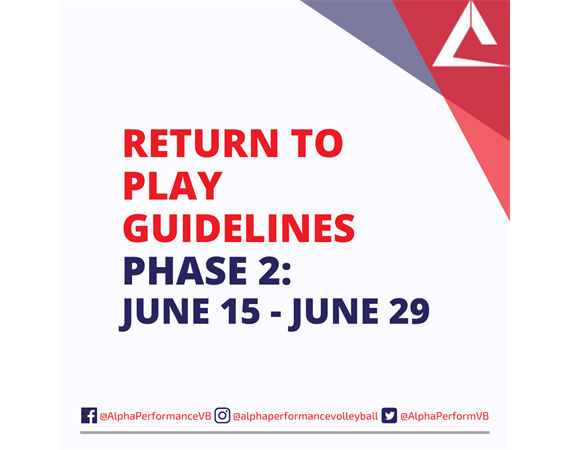 RETURN TO PLAY GUIDELINES

PHASE 2: JUNE 15 - JUNE 29

@AlphaPerformanceVB @alphaperformancevolleyball @AlphaPerformVB